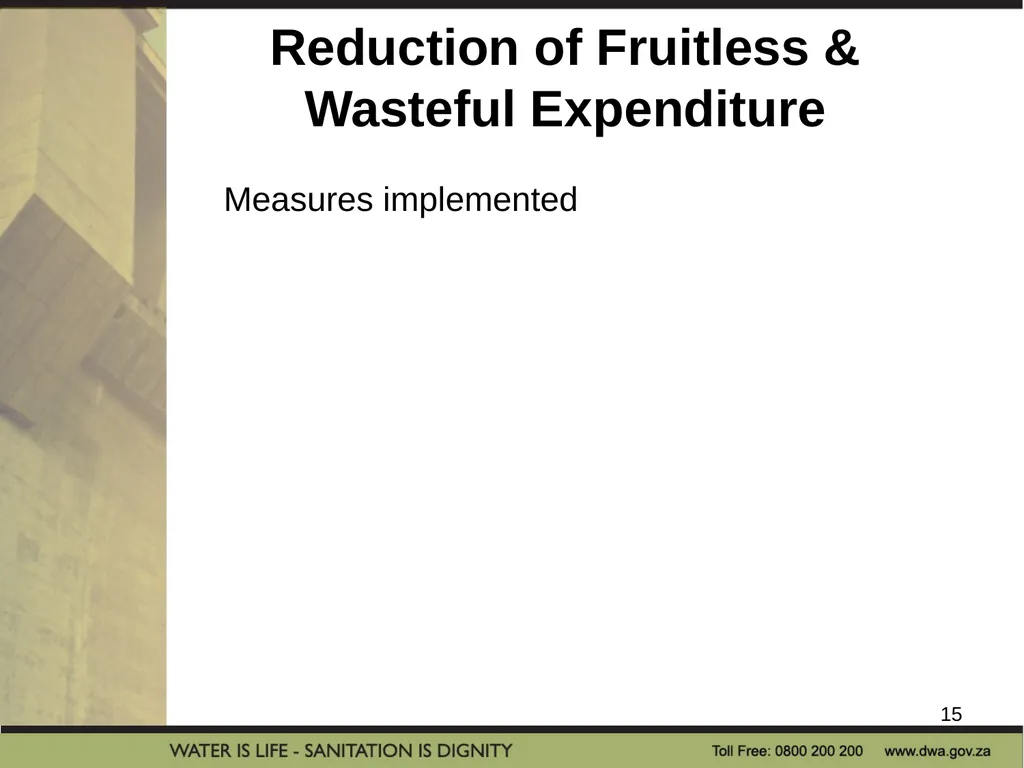 Reduction of Fruitless & Wasteful Expenditure

Measures implemented

15

WATER IS LIFE - SANITATION IS DIGNITY

Toll Free: 0800 200 200 www.dwa.gov.za